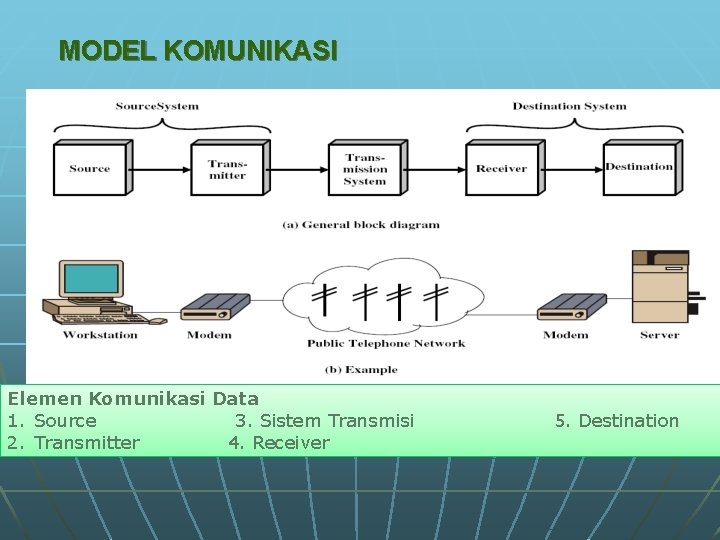 MODEL KOMUNIKASI

SourceSystem

Destination System

Source

Transmitter

Transmission System

Receiver

Destination

(a) General block diagram

Workstation

Modem

Public Telephone Network

Modem

Server

(b) Example

Elemen Komunikasi Data
1. Source
3. Sistem Transmisi
5. Destination
2. Transmitter
4. Receiver